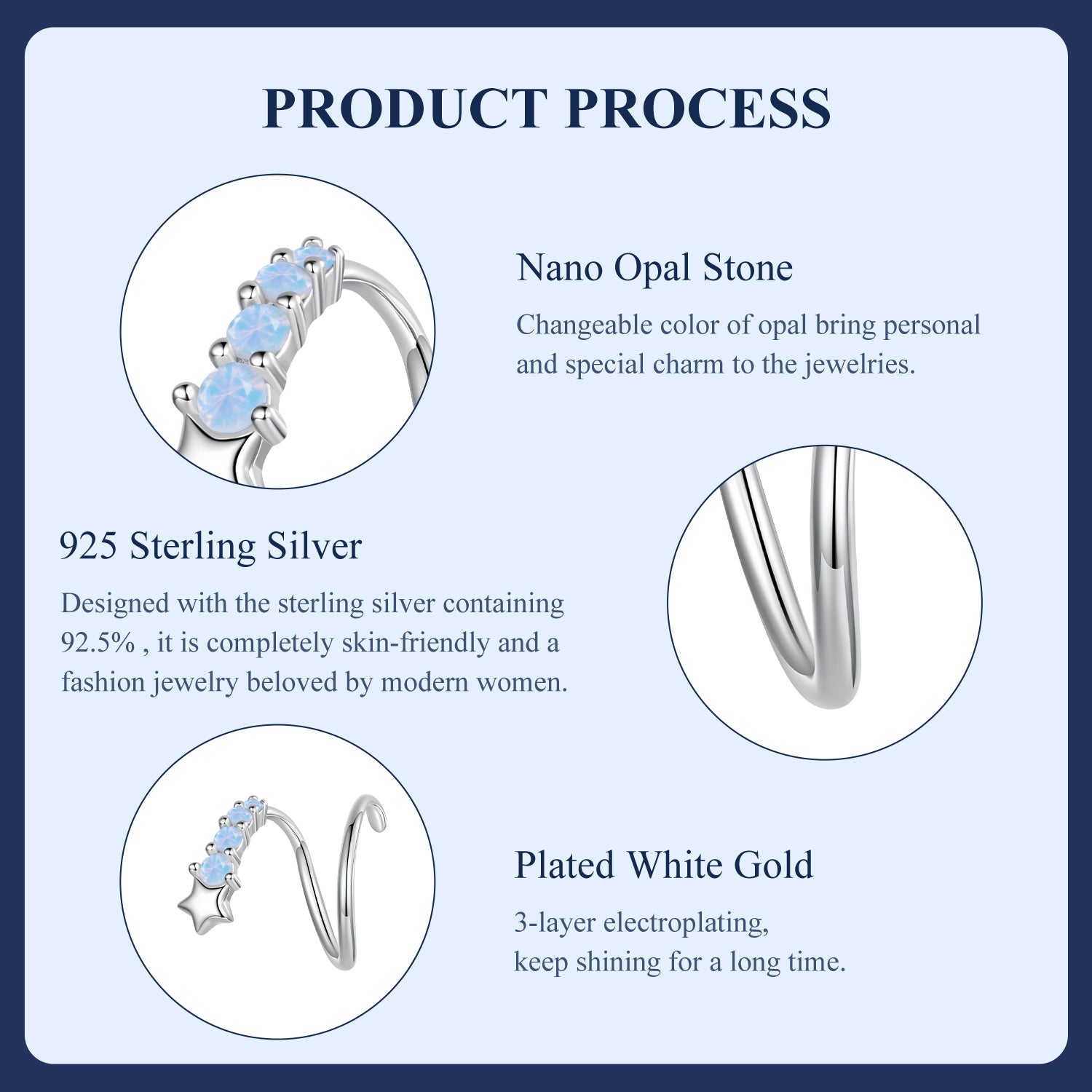 PRODUCT PROCESS

Nano Opal Stone

Changeable color of opal bring personal and special charm to the jewelries.

925 Sterling Silver

Designed with the sterling silver containing 92.5% , it is completely skin-friendly and a fashion jewelry beloved by modern women.

Plated White Gold

3-layer electroplating,
keep shining for a long time.